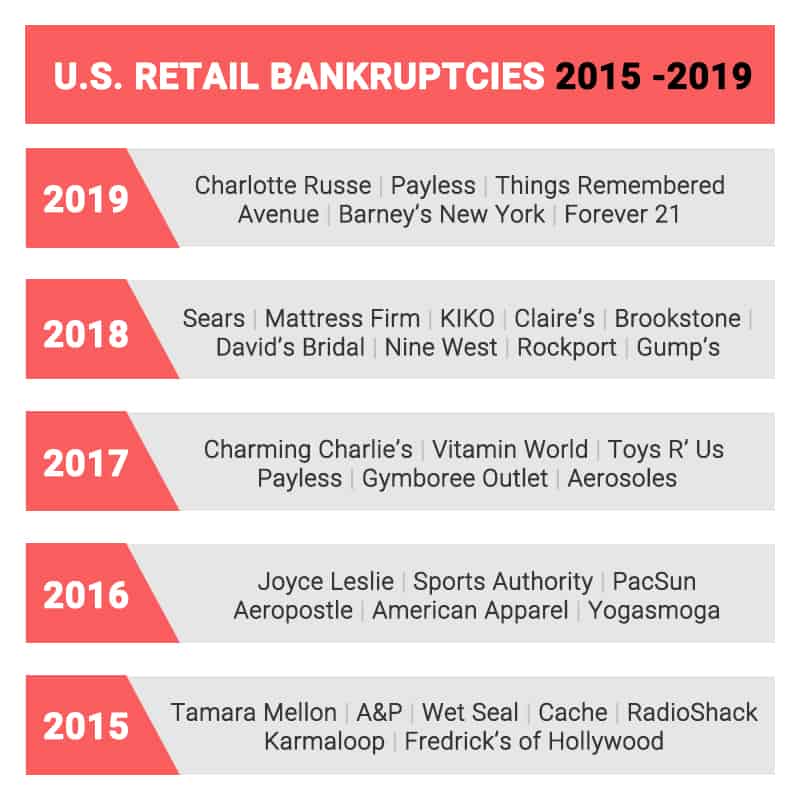 U.S. RETAIL BANKRUPTCIES 2015 -2019

2019
Charlotte Russe | Payless | Things Remembered
Avenue | Barney's New York | Forever 21

2018
Sears | Mattress Firm | KIKO | Claire's | Brookstone |
David's Bridal | Nine West | Rockport | Gump's

2017
Charming Charlie's | Vitamin World | Toys R' Us
Payless | Gymboree Outlet | Aerosoles

2016
Joyce Leslie | Sports Authority | PacSun
Aeropostle | American Apparel | Yogasmoga

2015
Tamara Mellon | A&P | Wet Seal | Cache | RadioShack
Karmaloop | Fredrick's of Hollywood